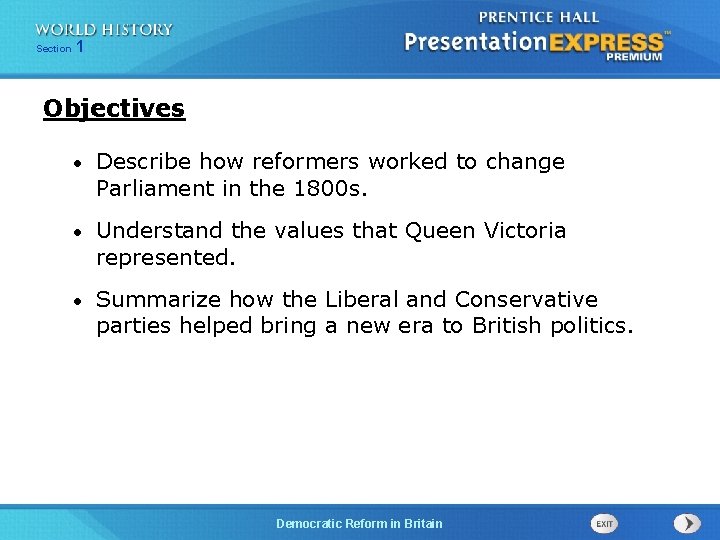 WORLD HISTORY
Section 1

PRENTICE HALL
PresentationEXPRESS™
PREMIUM

Objectives

• Describe how reformers worked to change Parliament in the 1800s.

• Understand the values that Queen Victoria represented.

• Summarize how the Liberal and Conservative parties helped bring a new era to British politics.

Democratic Reform in Britain

EXIT